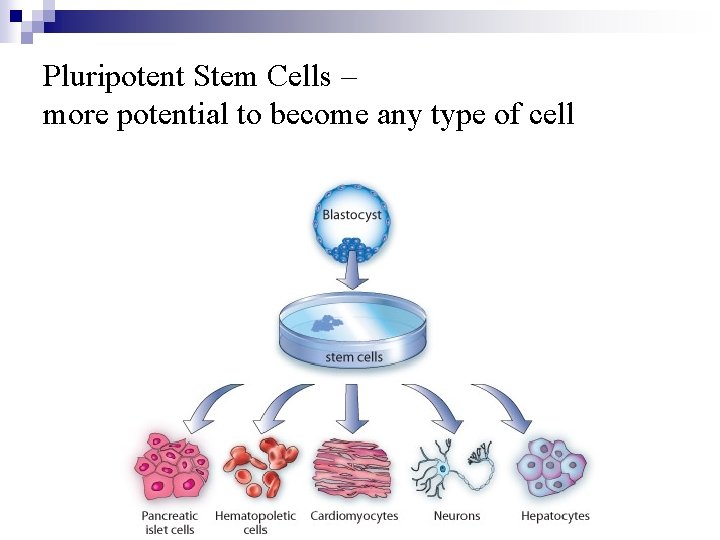 Pluripotent Stem Cells –
more potential to become any type of cell

Blastocyst

stem cells

Pancreatic islet cells

Hematopoietic cells

Cardiomyocytes

Neurons

Hepatocytes